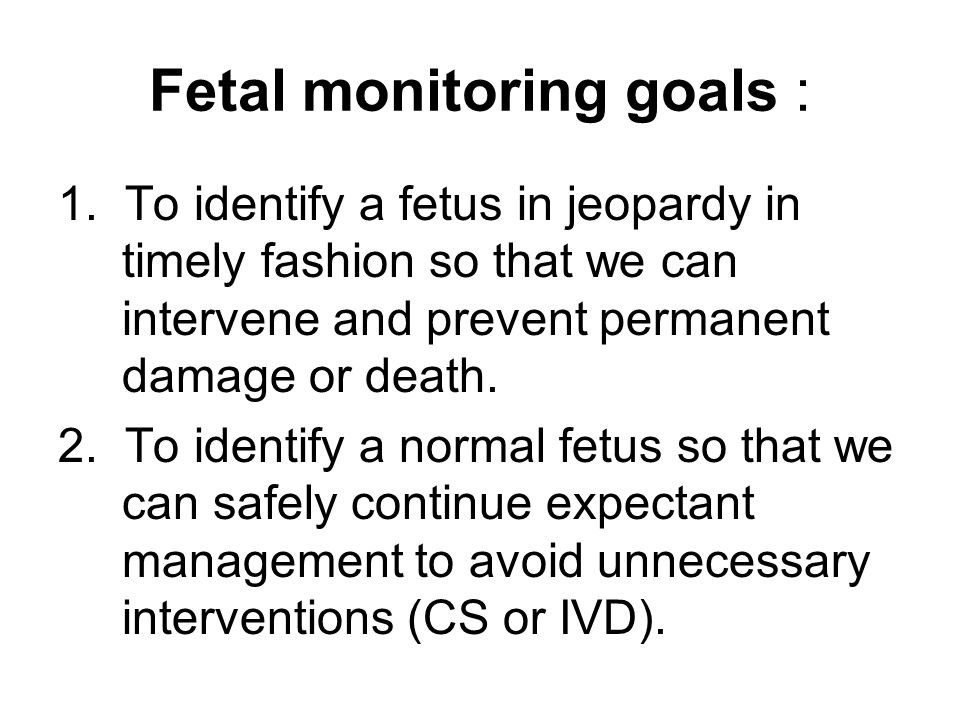 Fetal monitoring goals :

1. To identify a fetus in jeopardy in timely fashion so that we can intervene and prevent permanent damage or death.
2. To identify a normal fetus so that we can safely continue expectant management to avoid unnecessary interventions (CS or IVD).